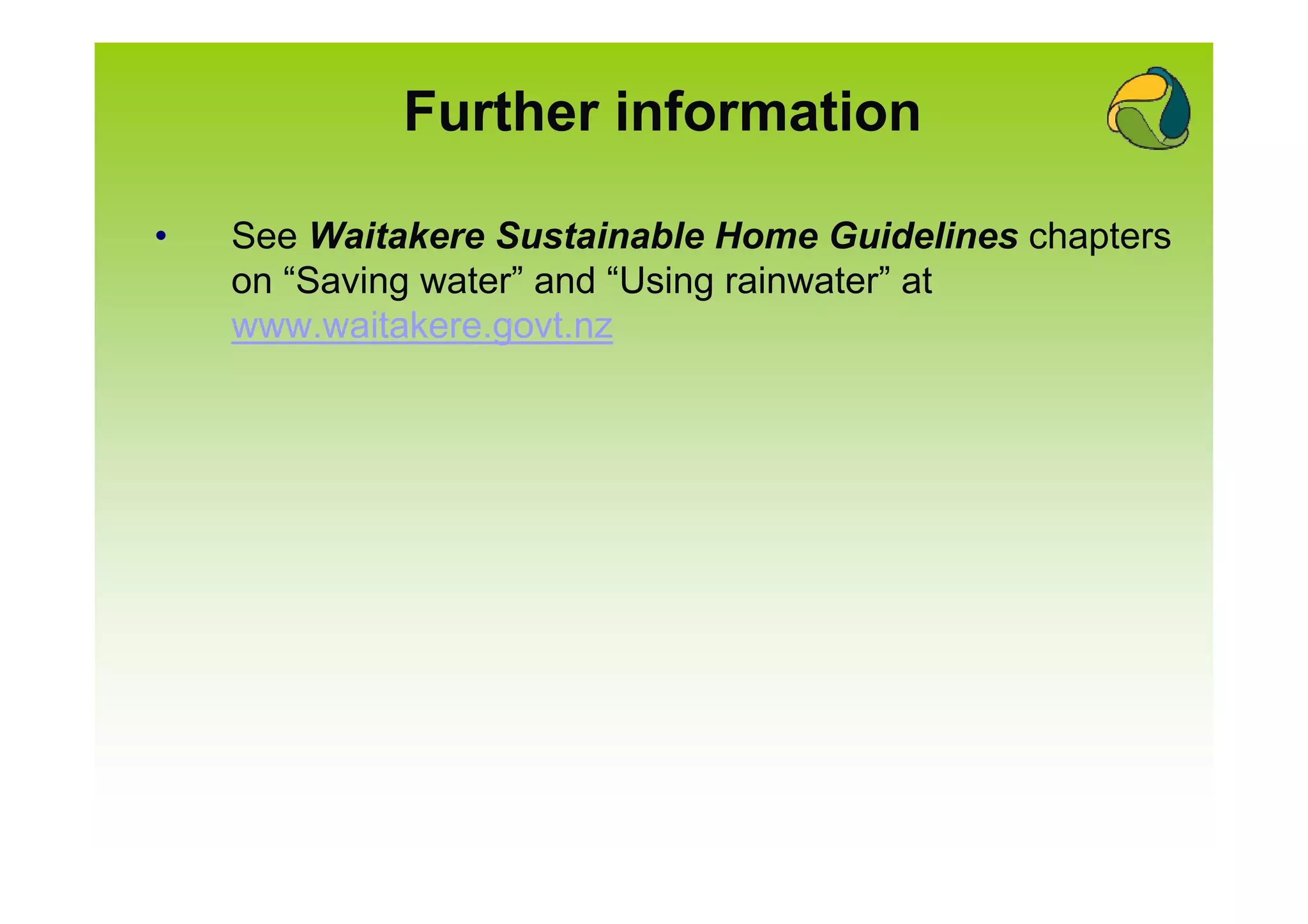 Further information

• See Waitakere Sustainable Home Guidelines chapters on “Saving water” and “Using rainwater” at www.waitakere.govt.nz